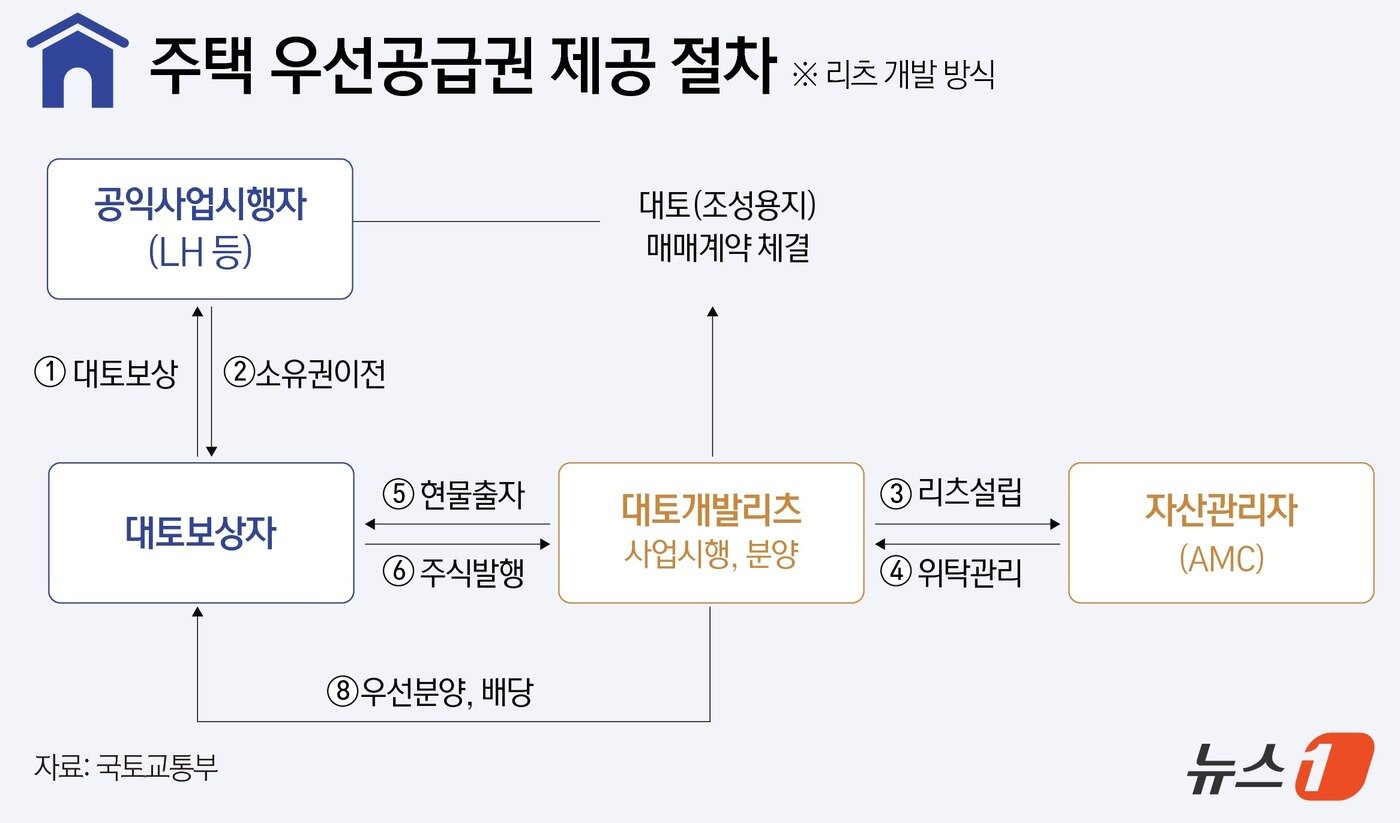 주택 우선공급권 제공 절차 ※ 리츠 개발 방식

공익사업시행자
(LH 등)

대토(조성용지)
매매계약 체결

① 대토보상 ②소유권이전

대토보상자

⑤ 현물출자

⑥ 주식발행

대토개발리츠
사업시행, 분양

③ 리츠설립

④ 위탁관리

자산관리자
(AMC)

⑧우선분양, 배당

자료: 국토교통부

뉴스1